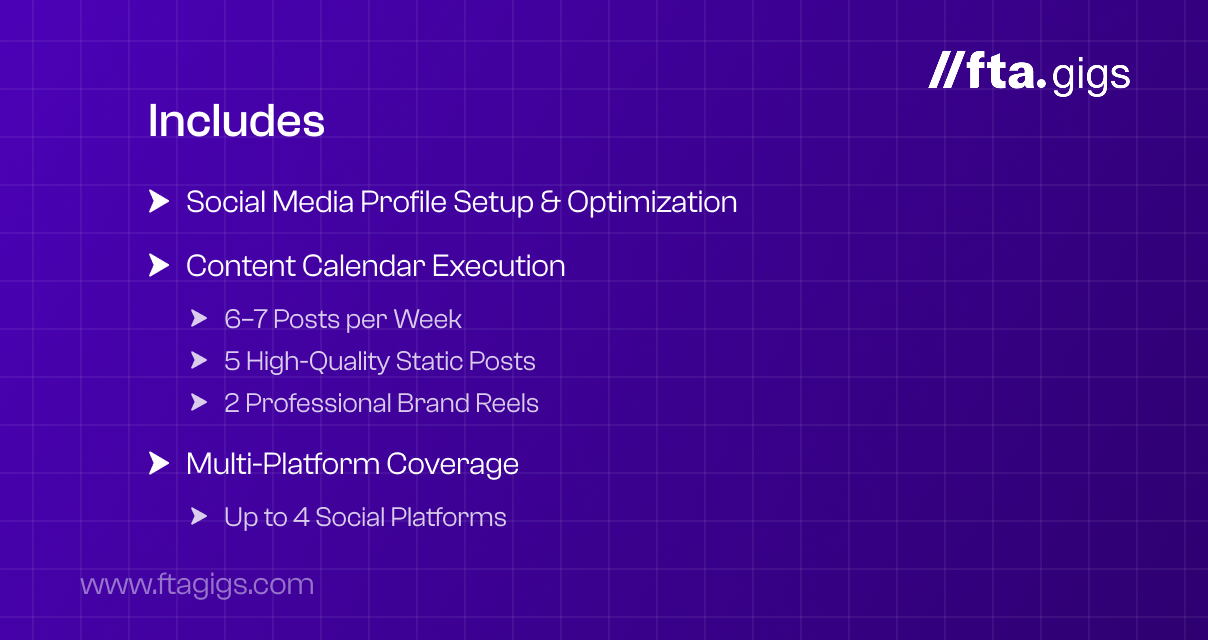 //fta.gigs

Includes

Social Media Profile Setup & Optimization

Content Calendar Execution

6–7 Posts per Week

5 High-Quality Static Posts

2 Professional Brand Reels

Multi-Platform Coverage

Up to 4 Social Platforms

www.ftagigs.com